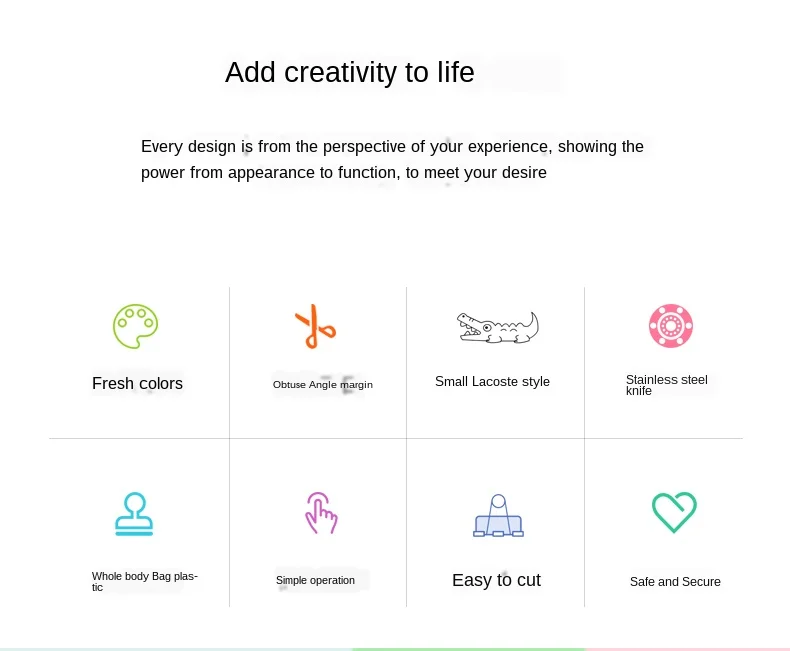 Add creativity to life

Every design is from the perspective of your experience, showing the power from appearance to function, to meet your desire

Fresh colors

Obtuse Angle margin

Small Lacoste style

Stainless steel knife

Whole body Bag plastic

Simple operation

Easy to cut

Safe and Secure